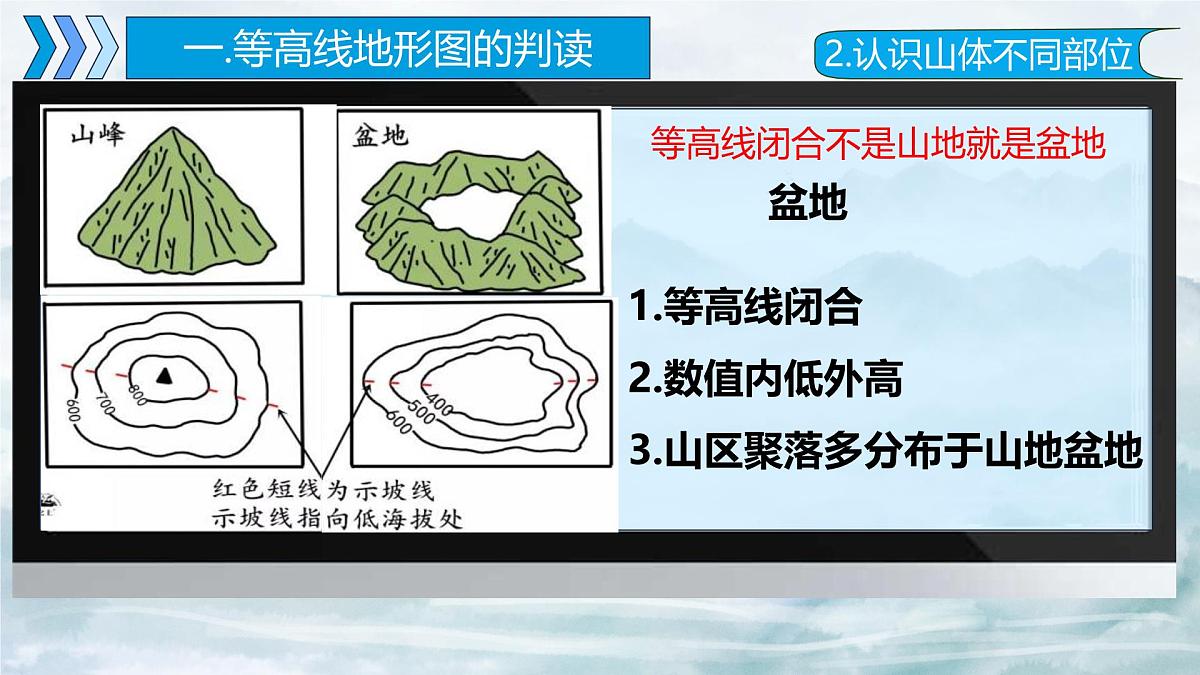 一.等高线地形图的判读

2.认识山体不同部位

山峰

盆地

600

700

800

400

500

600

红色短线为示坡线
示坡线指向低海拔处

等高线闭合不是山地就是盆地

盆地

1.等高线闭合

2.数值内低外高

3.山区聚落多分布于山地盆地